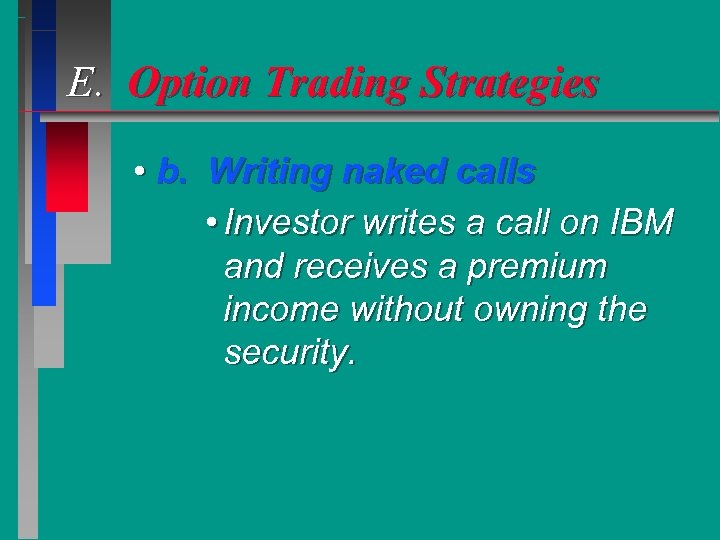 E. Option Trading Strategies

• b. Writing naked calls

• Investor writes a call on IBM and receives a premium income without owning the security.